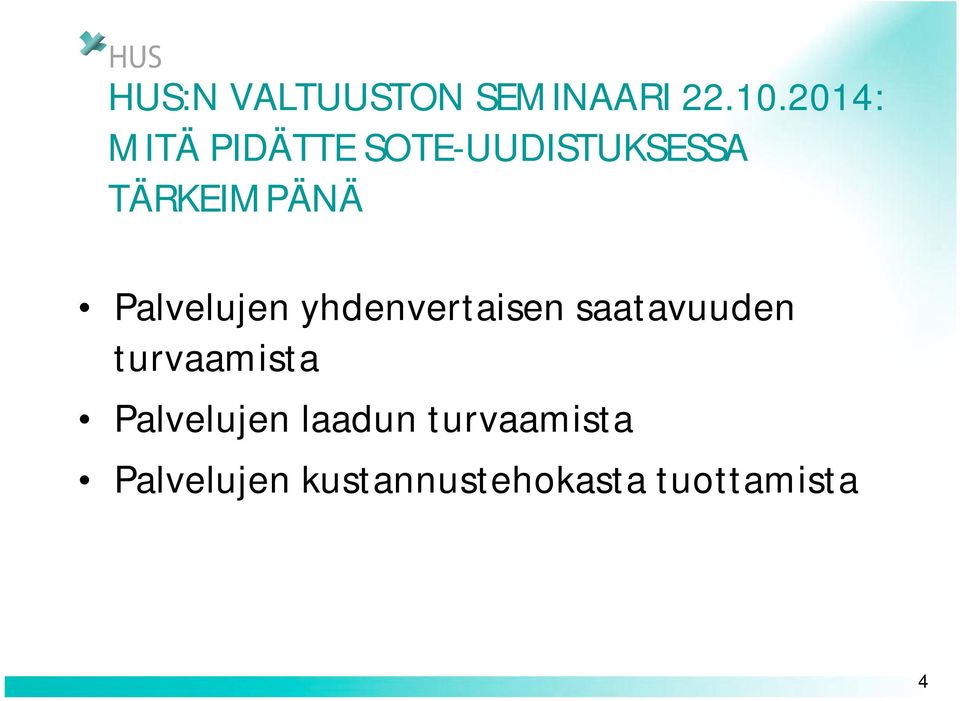 HUS

HUS:N VALTUUSTON SEMINAARI 22.10.2014: MITÄ PIDÄTTE SOTE-UUDISTUKSESSA TÄRKEIMPÄNÄ

• Palvelujen yhdenvertaisen saatavuuden turvaamista

• Palvelujen laadun turvaamista

• Palvelujen kustannustehokasta tuottamista

4